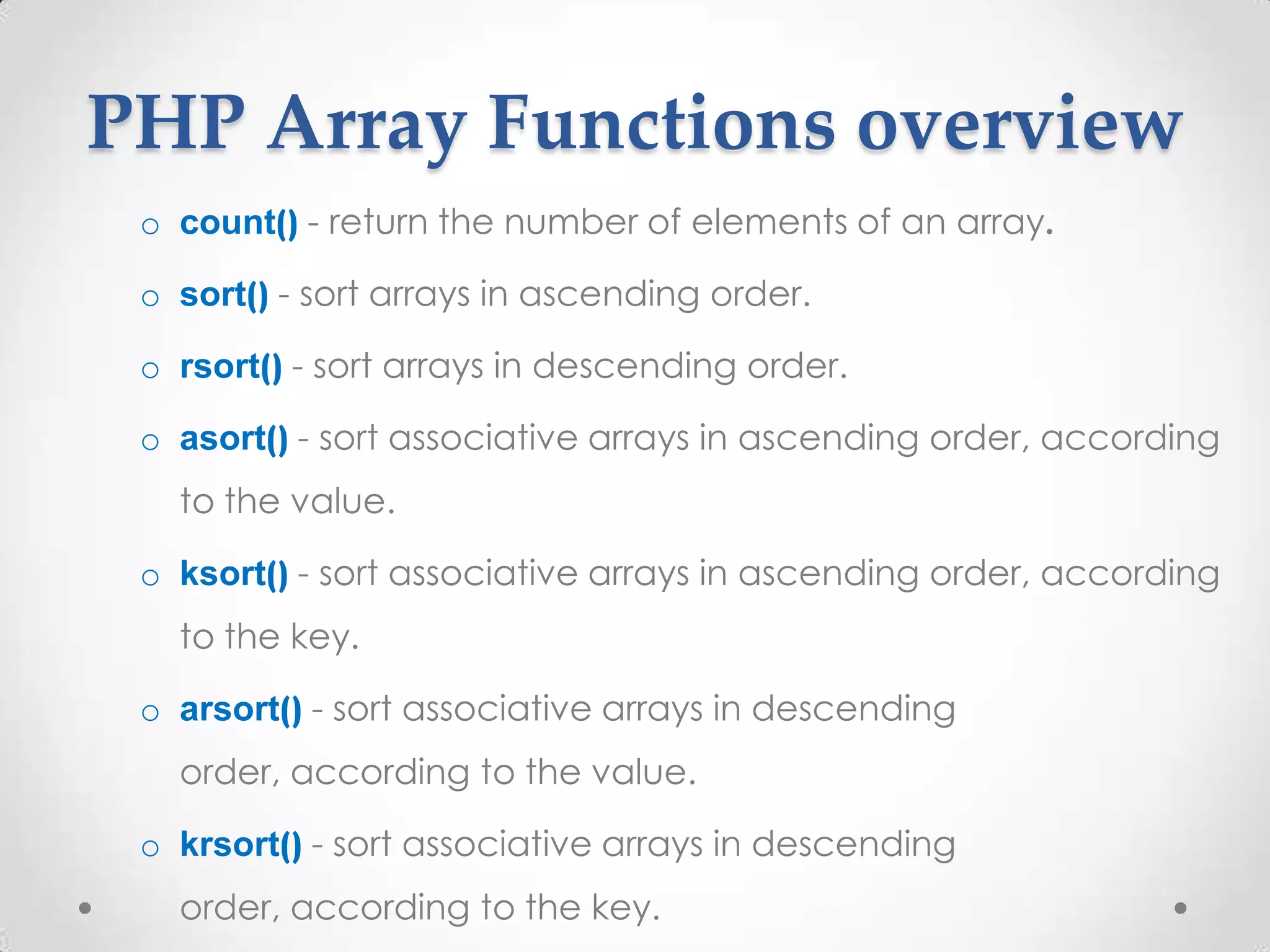 PHP Array Functions overview

o count() - return the number of elements of an array.

o sort() - sort arrays in ascending order.

o rsort() - sort arrays in descending order.

o asort() - sort associative arrays in ascending order, according to the value.

o ksort() - sort associative arrays in ascending order, according to the key.

o arsort() - sort associative arrays in descending order, according to the value.

o krsort() - sort associative arrays in descending order, according to the key.